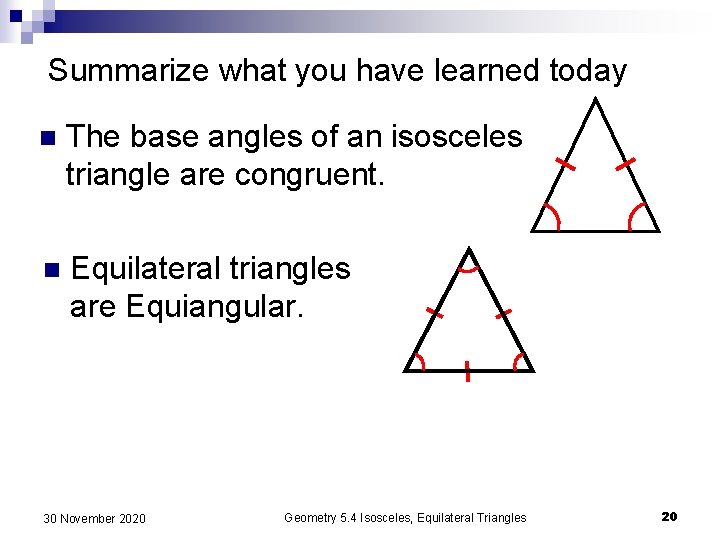 Summarize what you have learned today

The base angles of an isosceles triangle are congruent.

Equilateral triangles are Equiangular.

30 November 2020

Geometry 5.4 Isosceles, Equilateral Triangles

20